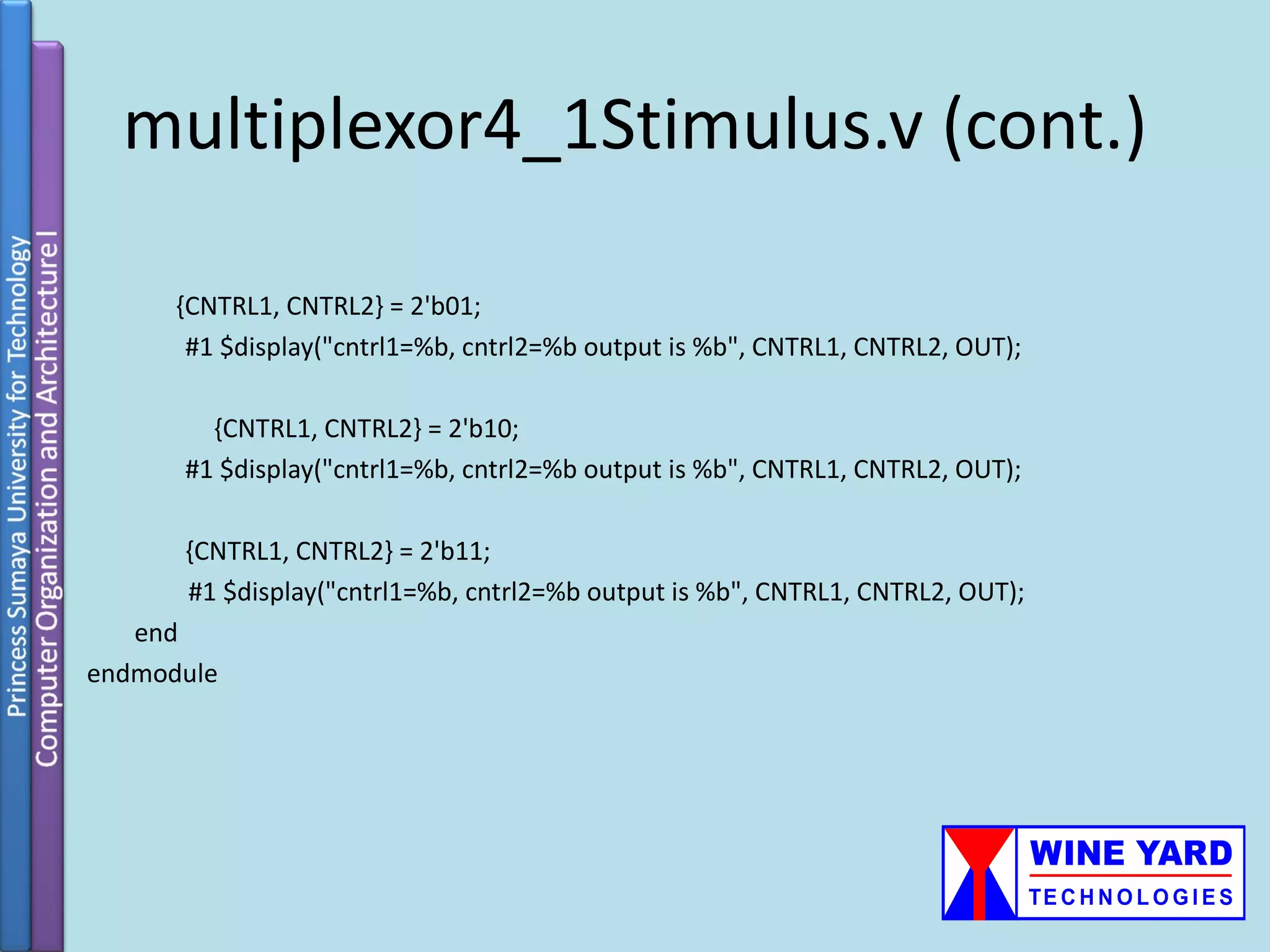 Princess Sumaya University for Technology

Computer Organization and Architecture I

multiplexor4_1Stimulus.v (cont.)

{CNTRL1, CNTRL2} = 2'b01;
#1 $display("cntrl1=%b, cntrl2=%b output is %b", CNTRL1, CNTRL2, OUT);

{CNTRL1, CNTRL2} = 2'b10;
#1 $display("cntrl1=%b, cntrl2=%b output is %b", CNTRL1, CNTRL2, OUT);

{CNTRL1, CNTRL2} = 2'b11;
#1 $display("cntrl1=%b, cntrl2=%b output is %b", CNTRL1, CNTRL2, OUT);
end
endmodule

WINE YARD
TECHNOLOGIES